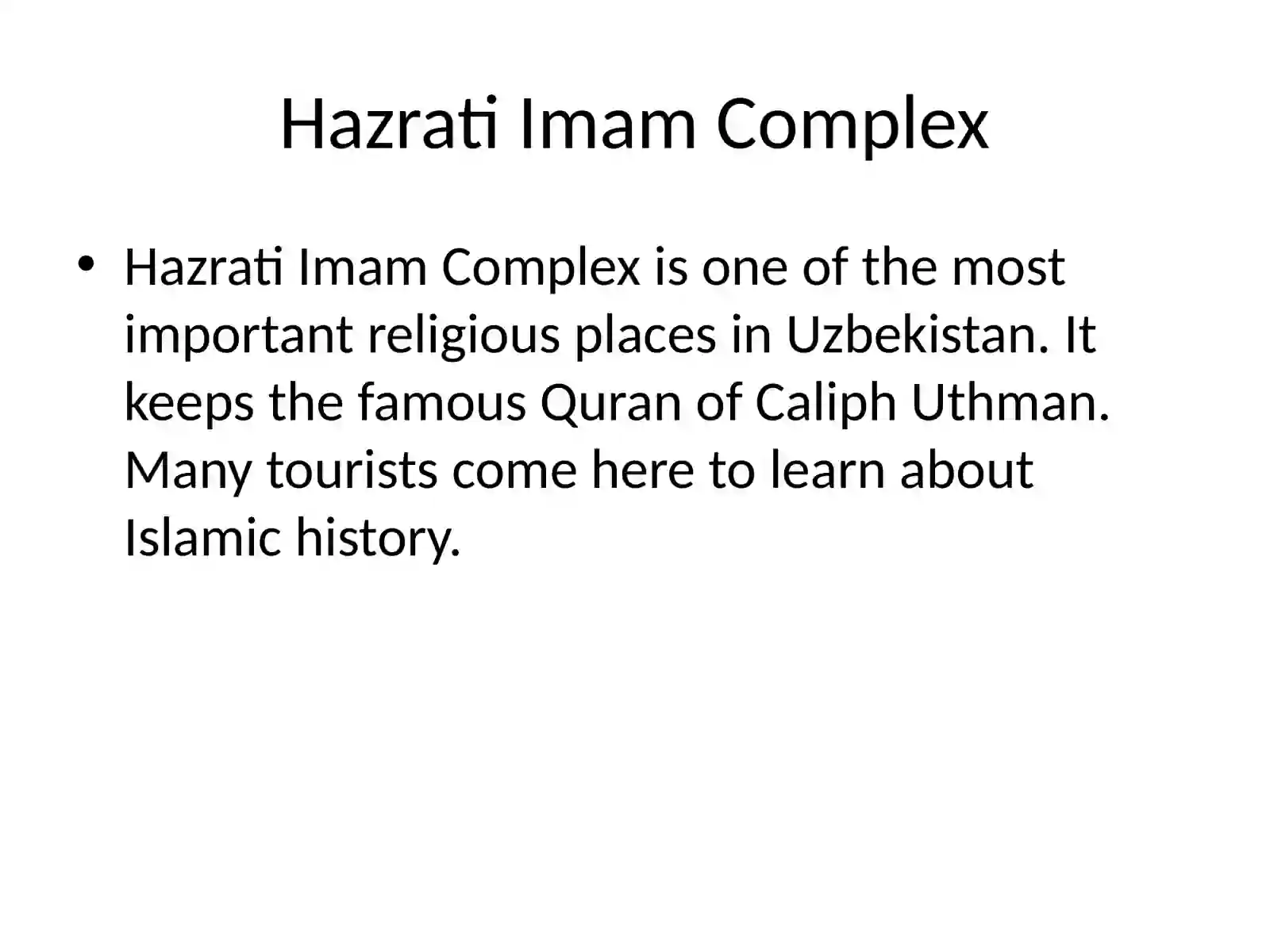 Hazrati Imam Complex

• Hazrati Imam Complex is one of the most important religious places in Uzbekistan. It keeps the famous Quran of Caliph Uthman. Many tourists come here to learn about Islamic history.